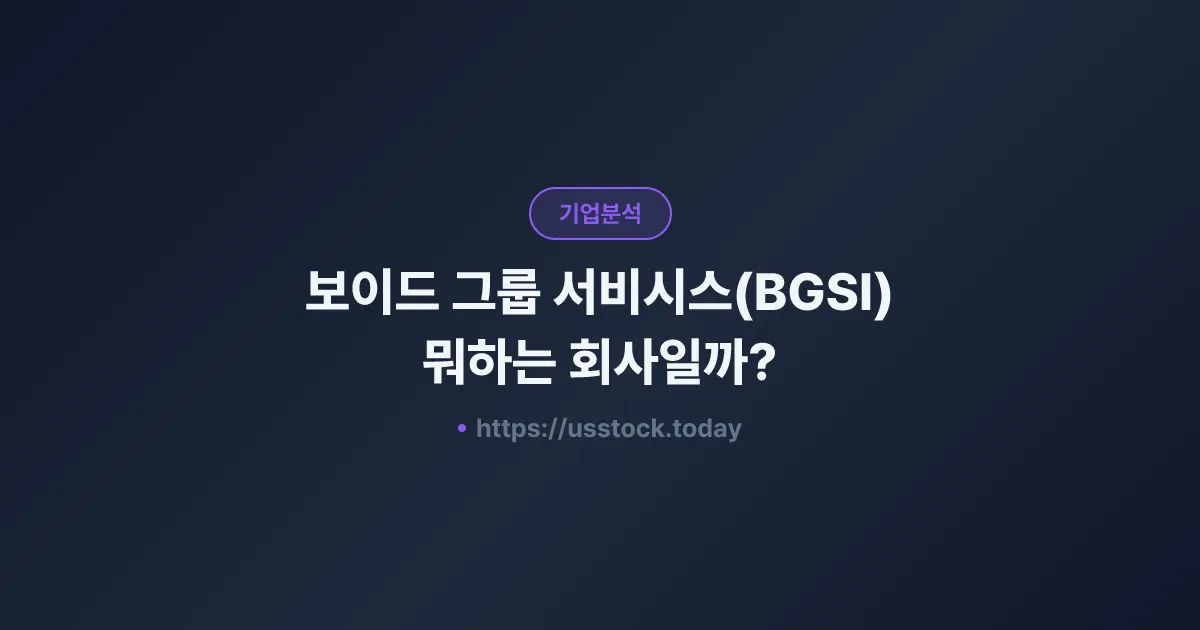 기업분석

보이드 그룹 서비시스(BGSI) 뭐하는 회사일까?

• https://usstock.today